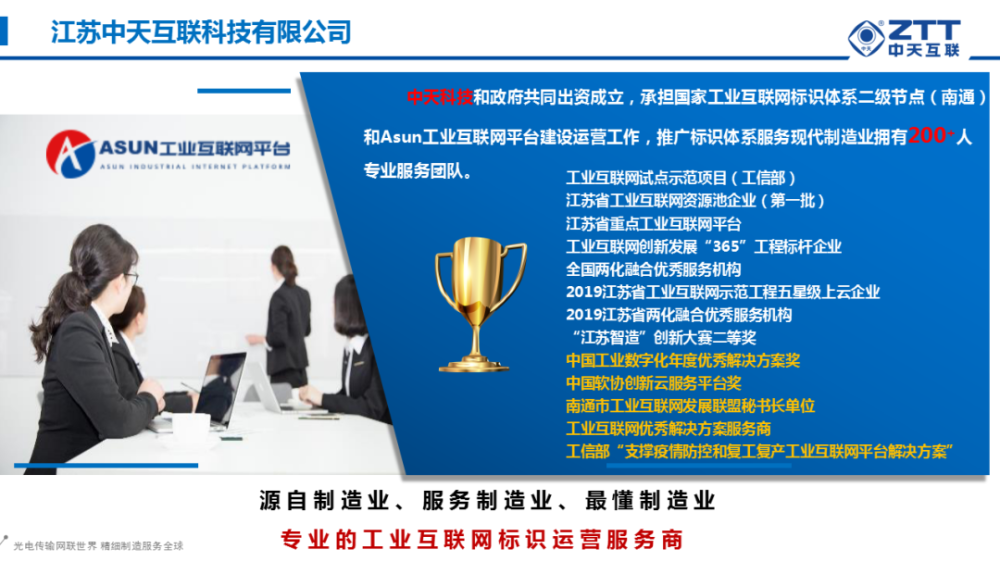 江苏中天互联科技有限公司

ZTT 中天互联

ASUN工业互联网平台
ASUN INDUSTRIAL INTERNET PLATFORM

中天科技和政府共同出资成立，承担国家工业互联网标识体系二级节点（南通）和Asun工业互联网平台建设运营工作，推广标识体系服务现代制造业拥有200+人专业服务团队。

工业互联网试点示范项目（工信部）
江苏省工业互联网资源池企业（第一批）
江苏省重点工业互联网平台
工业互联网创新发展“365”工程标杆企业
全国两化融合优秀服务机构
2019江苏省工业互联网示范工程五星级上云企业
2019江苏省两化融合优秀服务机构
“江苏智造”创新大赛二等奖
中国工业数字化年度优秀解决方案奖
中国软协创新云服务平台奖
南通市工业互联网发展联盟秘书长单位
工业互联网优秀解决方案服务商
工信部“支撑疫情防控和复工复产工业互联网平台解决方案”

源自制造业、服务制造业、最懂制造业

专业的工业互联网标识运营服务商

光电传输网联世界 精细制造服务全球